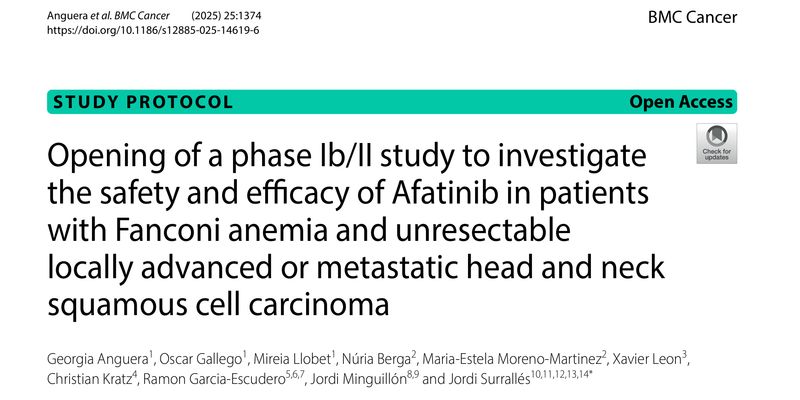 Anguera et al. BMC Cancer (2025) 25:1374
https://doi.org/10.1186/s12885-025-14619-6

BMC Cancer

STUDY PROTOCOL

Open Access

Check for updates

Opening of a phase Ib/II study to investigate the safety and efficacy of Afatinib in patients with Fanconi anemia and unresectable locally advanced or metastatic head and neck squamous cell carcinoma

Georgia Anguera$^{1}$, Oscar Gallego$^{1}$, Mireia Llobet$^{1}$, Núria Berga$^{2}$, Maria-Estela Moreno-Martinez$^{2}$, Xavier Leon$^{3}$, Christian Kratz$^{4}$, Ramon Garcia-Escudero$^{5,6,7}$, Jordi Minguillón$^{8,9}$ and Jordi Surrallés$^{10,11,12,13,14*}$